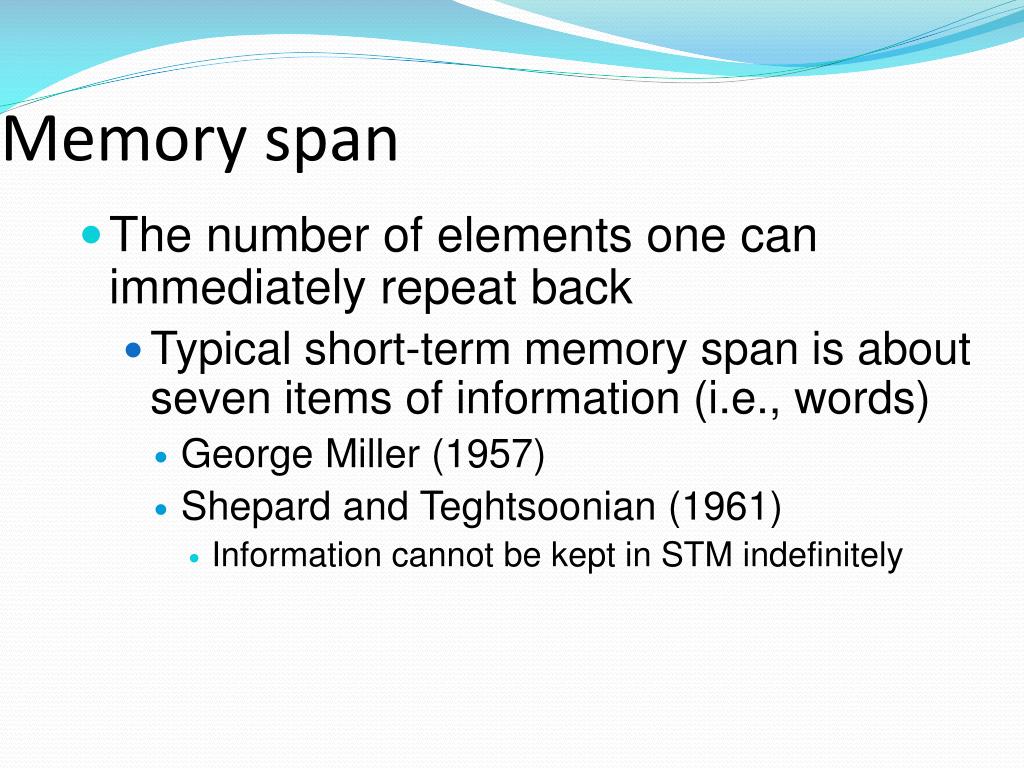 Memory span

The number of elements one can immediately repeat back

Typical short-term memory span is about seven items of information (i.e., words)

George Miller (1957)

Shepard and Teghtsoonian (1961)

Information cannot be kept in STM indefinitely